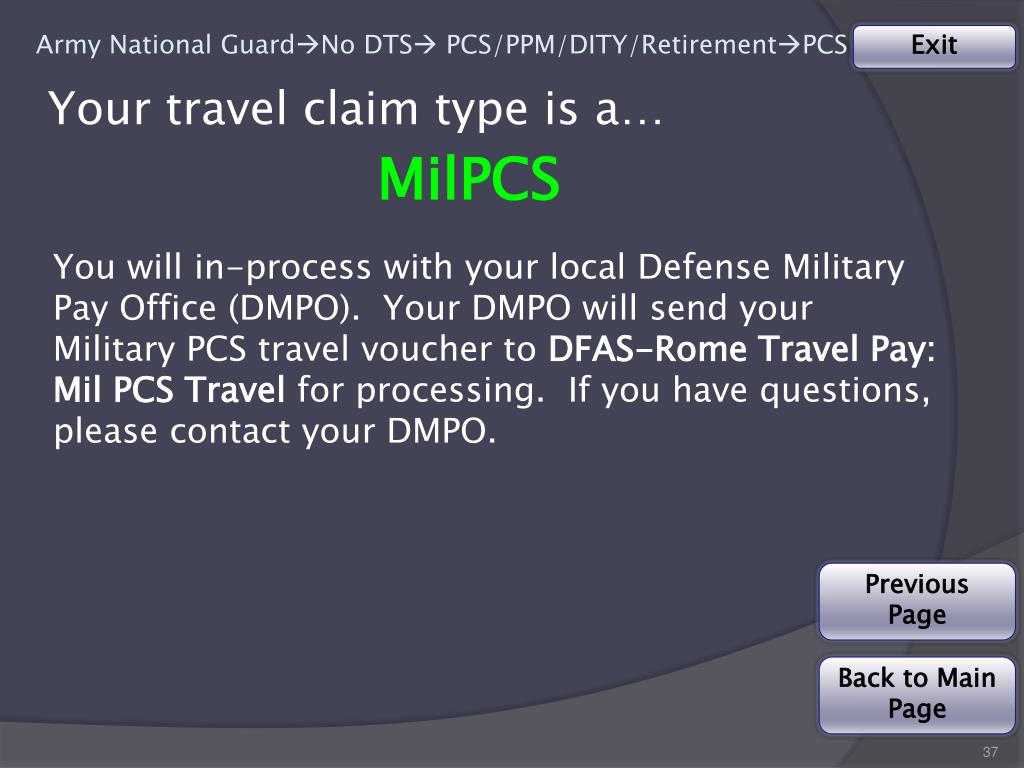 Army National Guard→No DTS→ PCS/PPM/DITY/Retirement→PCS

Exit

Your travel claim type is a…

MilPCS

You will in-process with your local Defense Military Pay Office (DMPO). Your DMPO will send your Military PCS travel voucher to DFAS-Rome Travel Pay: Mil PCS Travel for processing. If you have questions, please contact your DMPO.

Previous Page

Back to Main Page

37